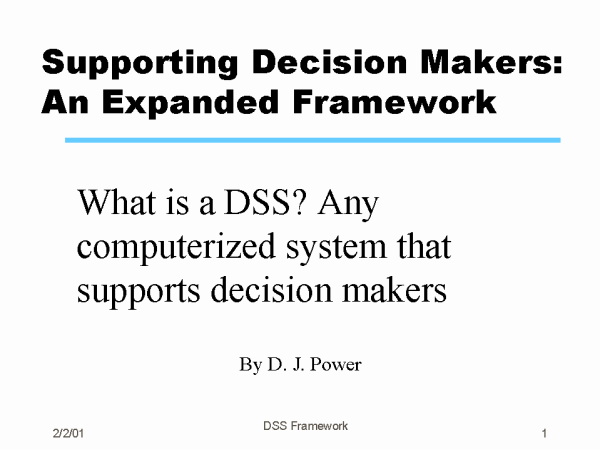 Supporting Decision Makers: An Expanded Framework

What is a DSS? Any computerized system that supports decision makers

By D. J. Power

2/2/01

DSS Framework

1